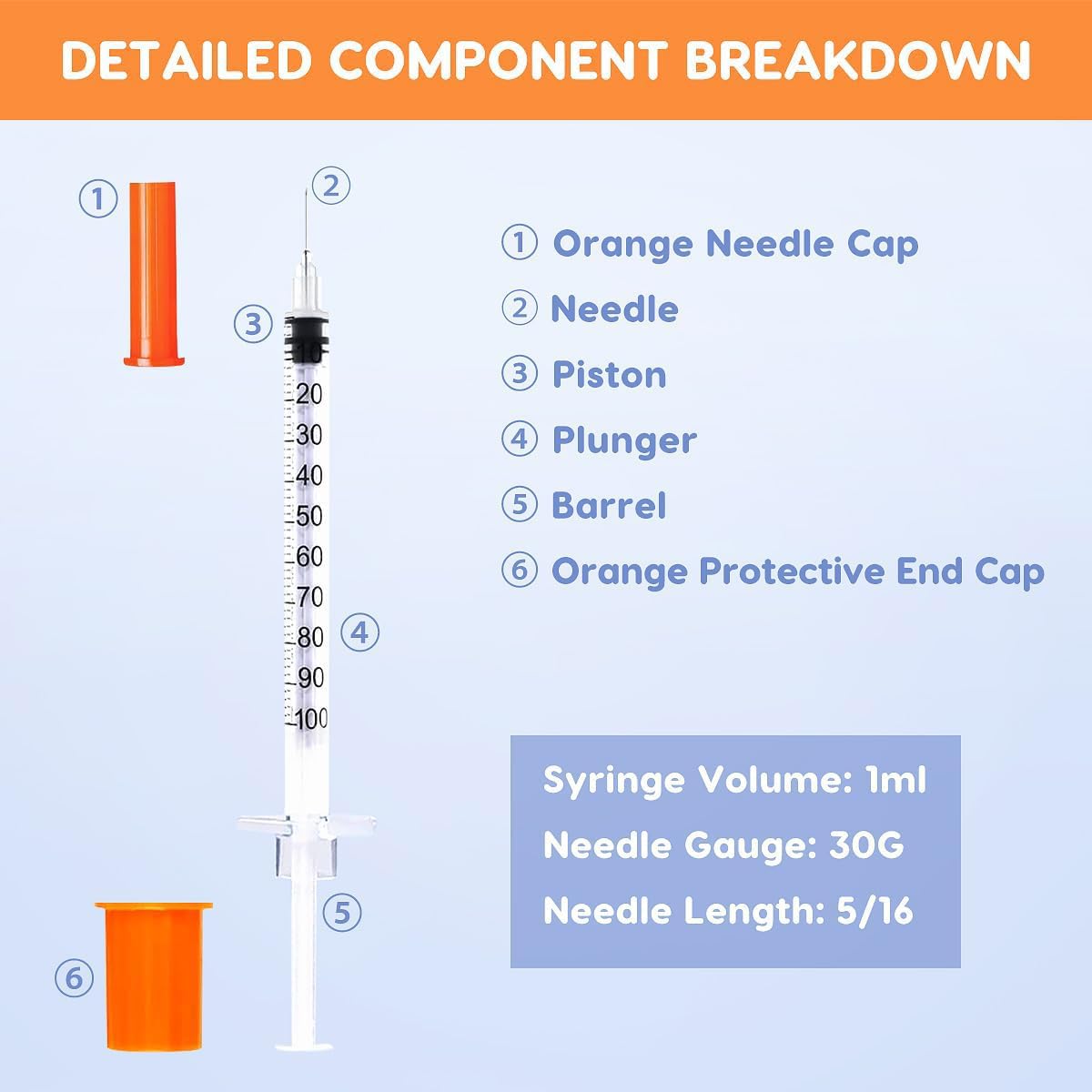 DETAILED COMPONENT BREAKDOWN

①

②

③

10
20
30
40
50
60
70
80
90
100

④

⑤

⑥

① Orange Needle Cap
② Needle
③ Piston
④ Plunger
⑤ Barrel
⑥ Orange Protective End Cap

Syringe Volume: 1ml
Needle Gauge: 30G
Needle Length: 5/16